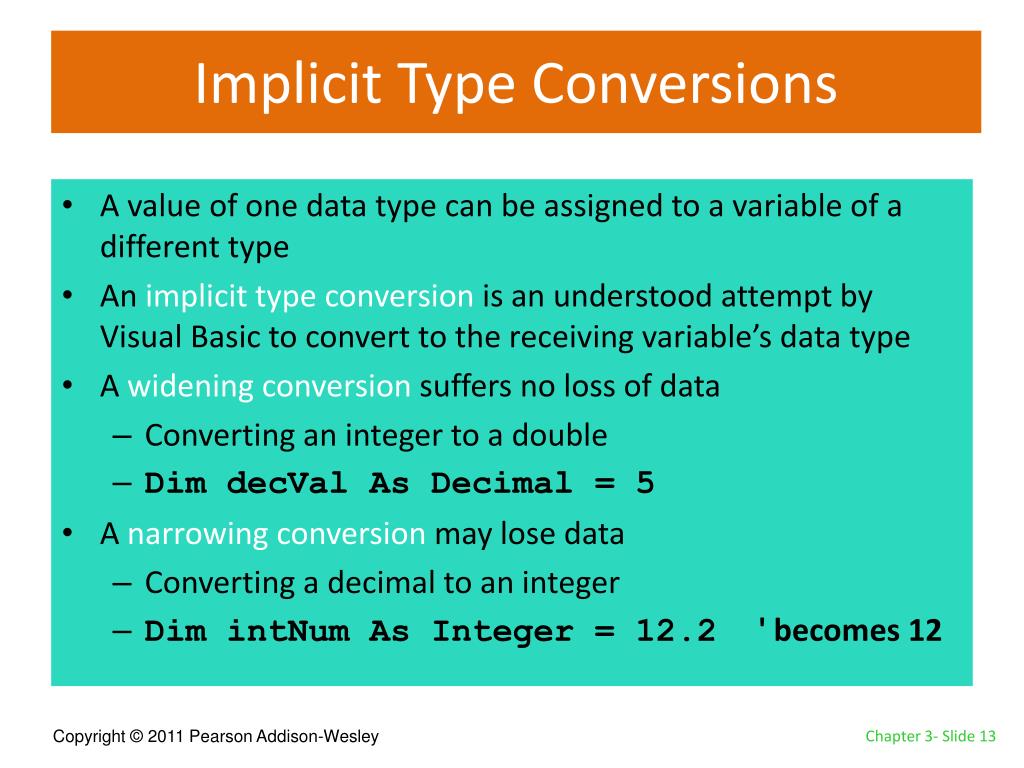 Implicit Type Conversions

• A value of one data type can be assigned to a variable of a different type

• An implicit type conversion is an understood attempt by Visual Basic to convert to the receiving variable's data type

• A widening conversion suffers no loss of data
– Converting an integer to a double
– Dim decVal As Decimal = 5

• A narrowing conversion may lose data
– Converting a decimal to an integer
– Dim intNum As Integer = 12.2 'becomes 12

Copyright © 2011 Pearson Addison-Wesley

Chapter 3- Slide 13